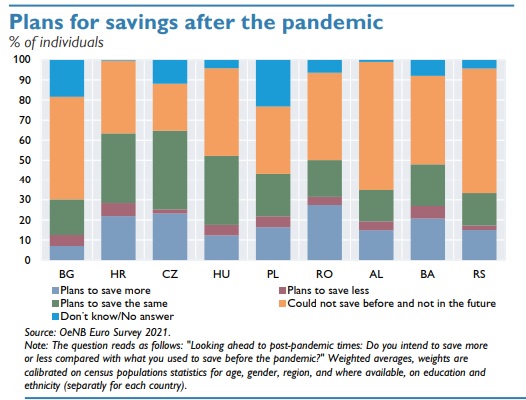 Plans for savings after the pandemic
% of individuals

100
90
80
70
60
50
40
30
20
10
0

BG HR CZ HU PL RO AL BA RS

Plans to save more
Plans to save less
Plans to save the same
Could not save before and not in the future
Don´t know/No answer

Source: OeNB Euro Survey 2021.
Note: The question reads as follows: "Looking ahead to post-pandemic times: Do you intend to save more or less compared with what you used to save before the pandemic?" Weighted averages, weights are calibrated on census populations statistics for age, gender, region, and where available, on education and ethnicity (separatly for each country).